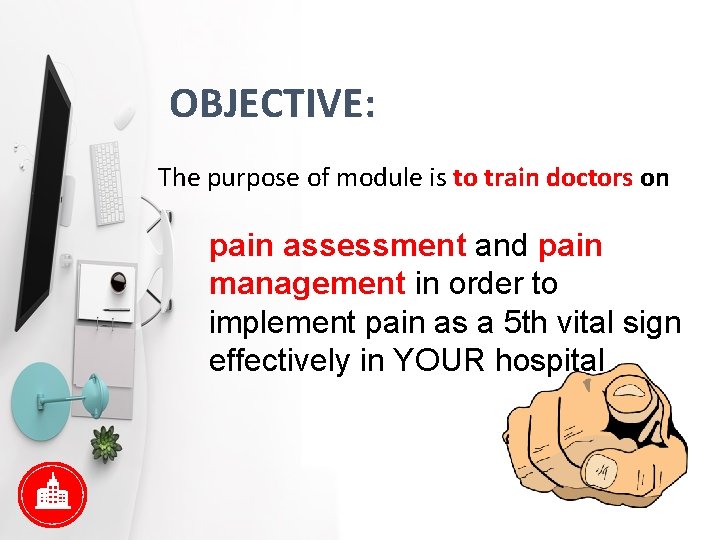 OBJECTIVE:

The purpose of module is to train doctors on

pain assessment and pain management in order to implement pain as a 5th vital sign effectively in YOUR hospital